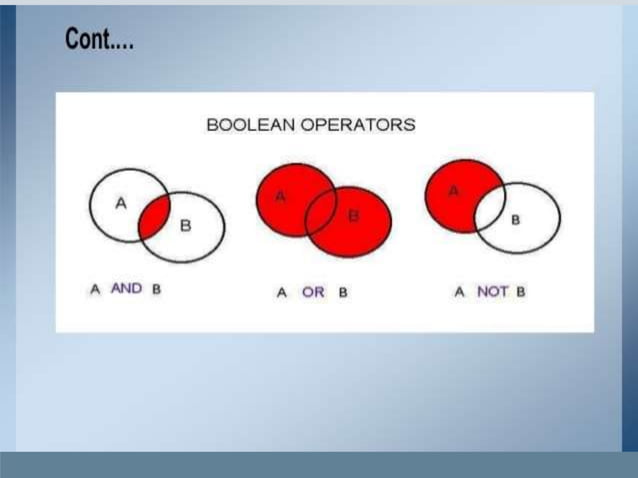 Cont....

BOOLEAN OPERATORS

A
B

A AND B

A
B

A OR B

A
B

A NOT B